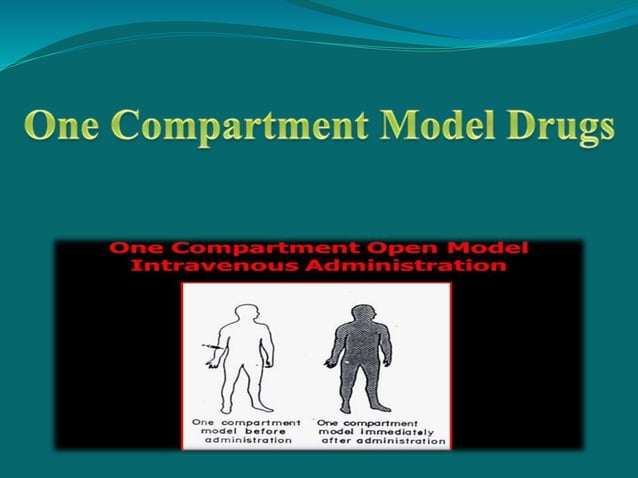 One Compartment Model Drugs

One Compartment Open Model
Intravenous Administration

One compartment model before administration

One compartment model immediately after administration